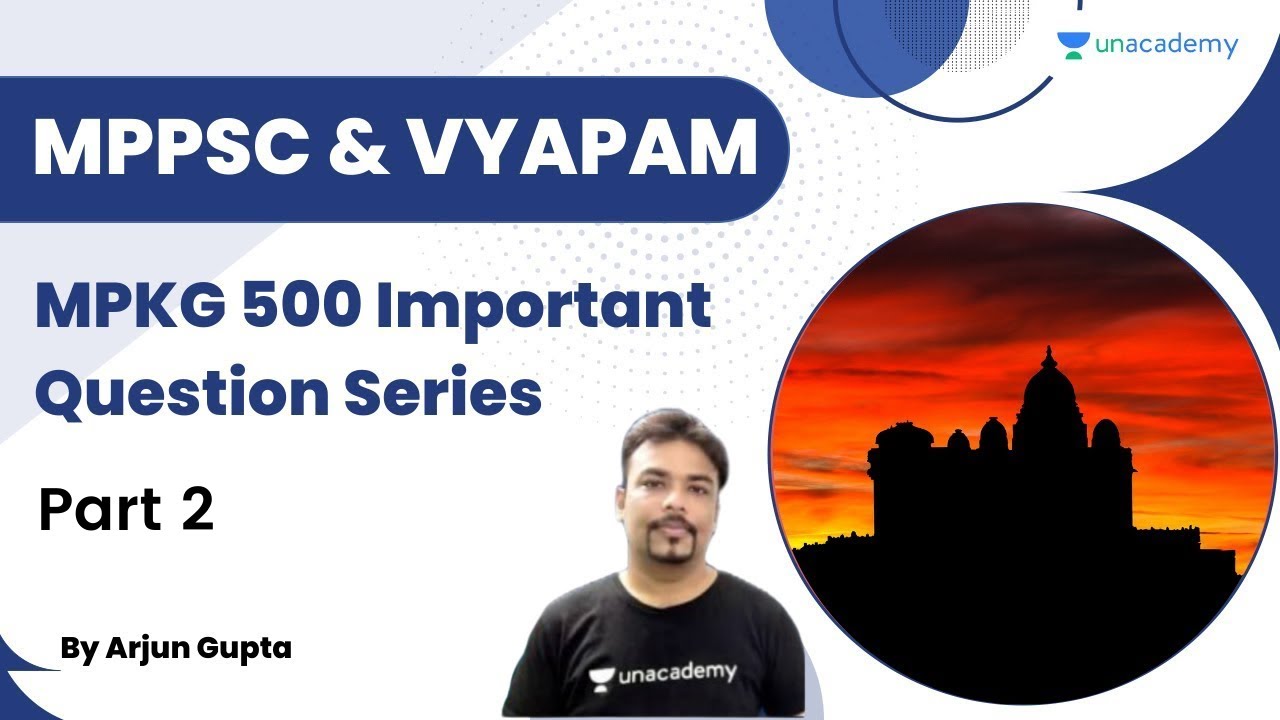 unacademy

MPPSC & VYAPAM

MPKG 500 Important Question Series

Part 2

By Arjun Gupta

unacademy